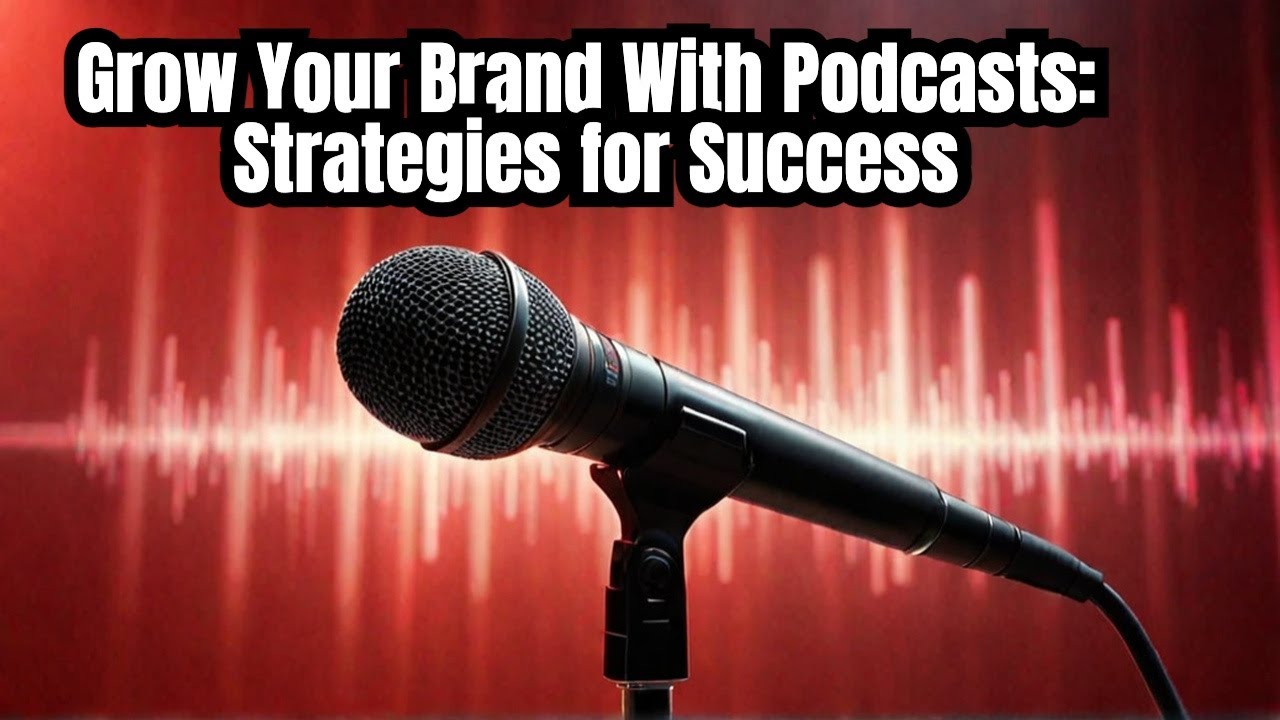 Grow Your Brand With Podcasts: Strategies for Success